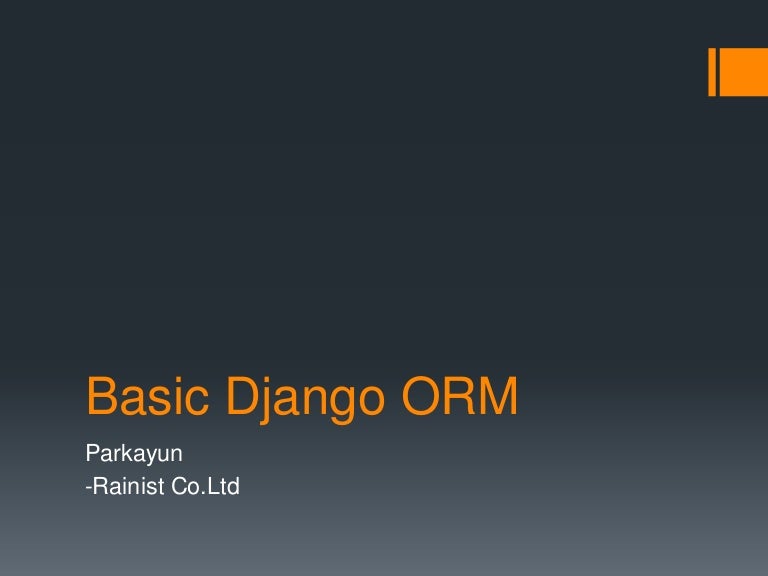 Basic Django ORM

Parkayun
-Rainist Co.Ltd